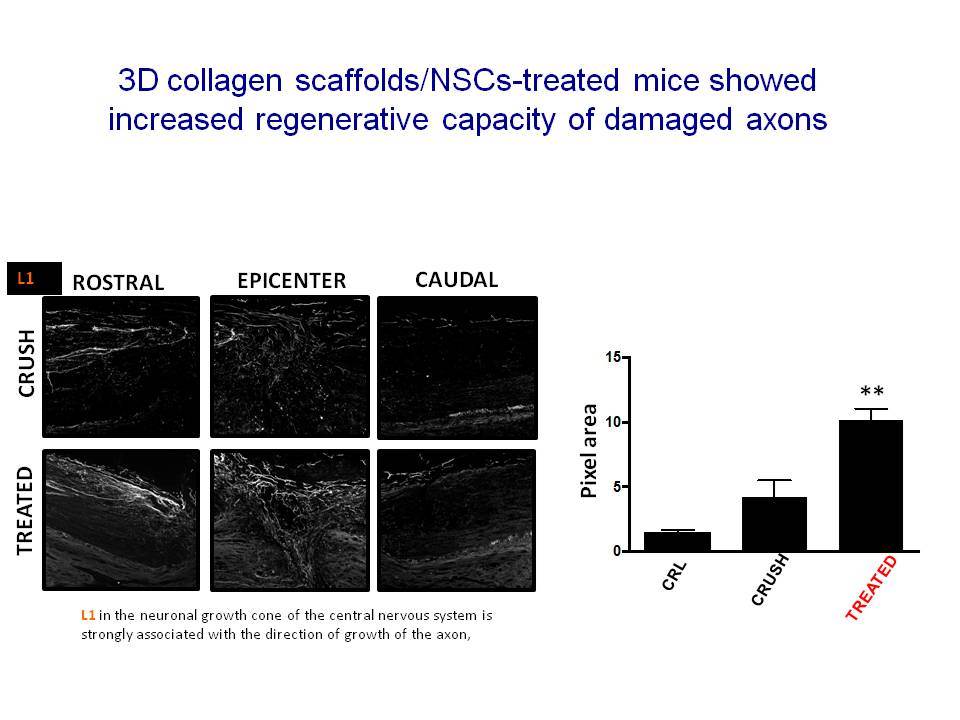 3D collagen scaffolds/NSCs-treated mice showed increased regenerative capacity of damaged axons

L1

ROSTRAL EPICENTER CAUDAL

CRUSH

TREATED

L1 in the neuronal growth cone of the central nervous system is strongly associated with the direction of growth of the axon,

Pixel area

15

10

5

0

**

CRL

CRUSH

TREATED